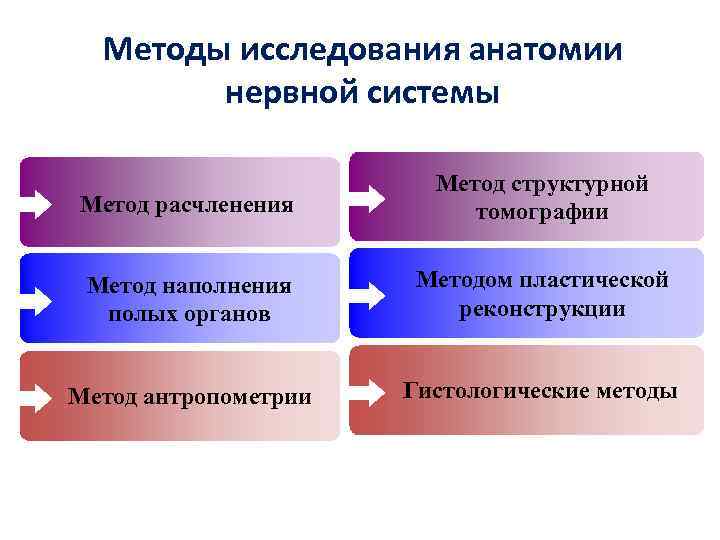 Методы исследования анатомии нервной системы

Метод расчленения

Метод наполнения полых органов

Метод антропометрии

Метод структурной томографии

Методом пластической реконструкции

Гистологические методы